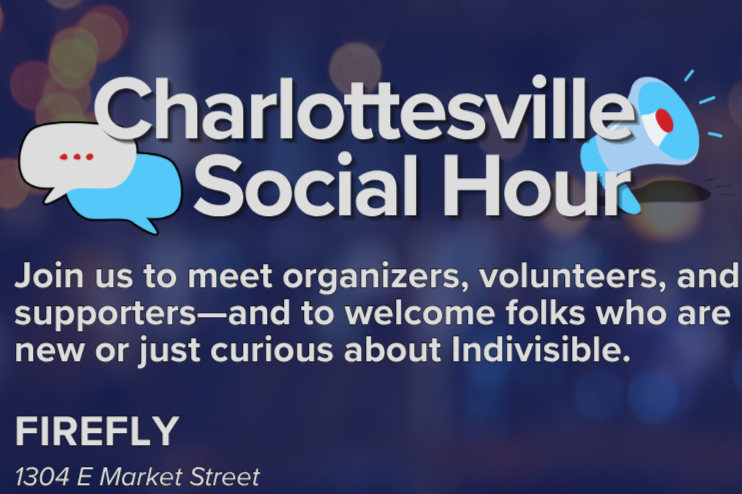 Charlottesville Social Hour

Join us to meet organizers, volunteers, and supporters—and to welcome folks who are new or just curious about Indivisible.

FIREFLY

1304 E Market Street